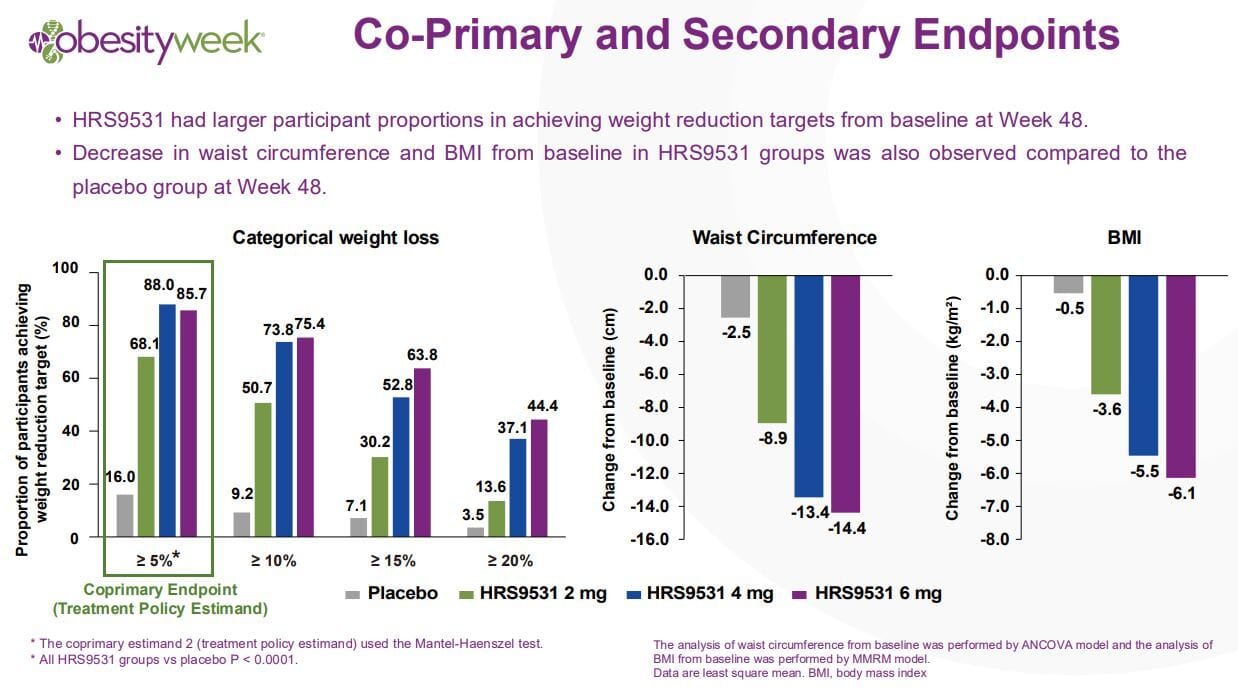 obesityweek®

Co-Primary and Secondary Endpoints

• HRS9531 had larger participant proportions in achieving weight reduction targets from baseline at Week 48.
• Decrease in waist circumference and BMI from baseline in HRS9531 groups was also observed compared to the placebo group at Week 48.

Categorical weight loss

Proportion of participants achieving weight reduction target (%)

100
80
60
40
20
0

16.0 68.1 88.0 85.7
9.2 50.7 73.8 75.4
7.1 30.2 52.8 63.8
3.5 13.6 37.1 44.4

≥ 5%* ≥ 10% ≥ 15% ≥ 20%

Coprimary Endpoint (Treatment Policy Estimand)

Waist Circumference

Change from baseline (cm)

0.0
-2.0
-4.0
-6.0
-8.0
-10.0
-12.0
-14.0
-16.0

-2.5 -8.9 -13.4 -14.4

BMI

Change from baseline (kg/m²)

0.0
-1.0
-2.0
-3.0
-4.0
-5.0
-6.0
-7.0
-8.0

-0.5 -3.6 -5.5 -6.1

Placebo HRS9531 2 mg HRS9531 4 mg HRS9531 6 mg

* The coprimary estimand 2 (treatment policy estimand) used the Mantel-Haenszel test.
* All HRS9531 groups vs placebo P < 0.0001.

The analysis of waist circumference from baseline was performed by ANCOVA model and the analysis of BMI from baseline was performed by MMRM model.
Data are least square mean. BMI, body mass index